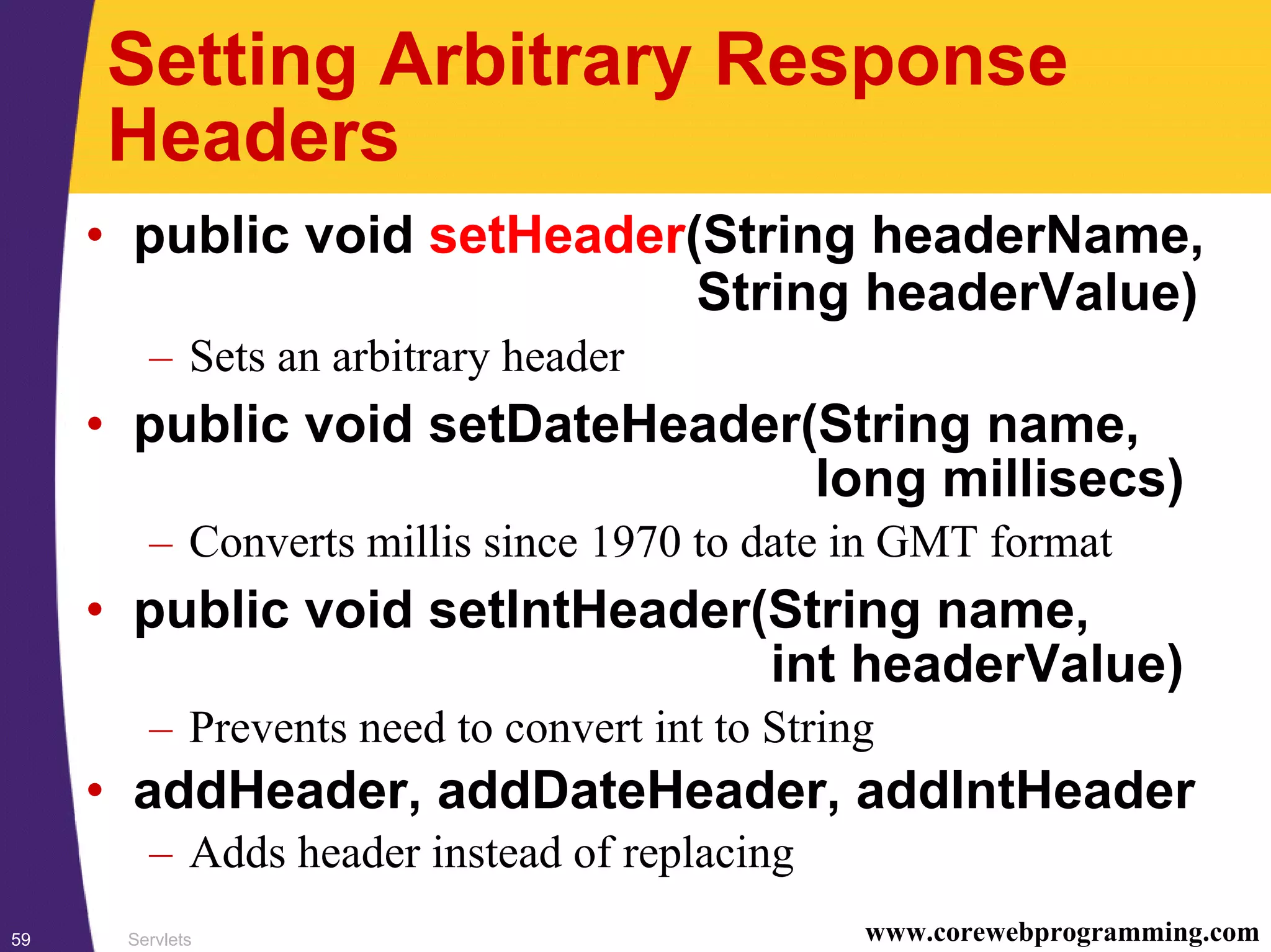 Setting Arbitrary Response Headers

• public void setHeader(String headerName, String headerValue)
– Sets an arbitrary header

• public void setDateHeader(String name, long millisecs)
– Converts millis since 1970 to date in GMT format

• public void setIntHeader(String name, int headerValue)
– Prevents need to convert int to String

• addHeader, addDateHeader, addIntHeader
– Adds header instead of replacing

59 Servlets www.corewebprogramming.com